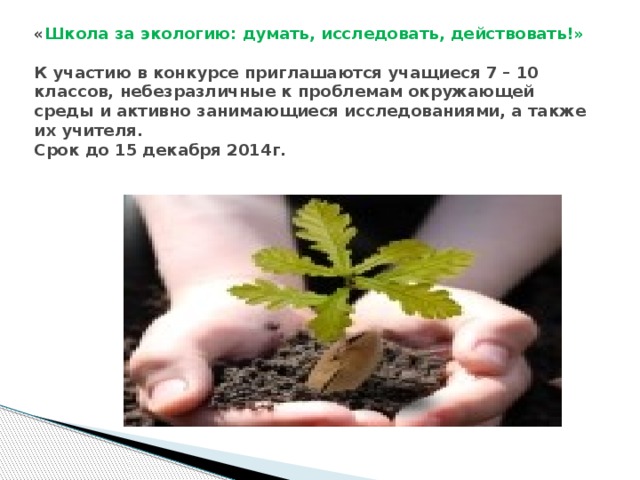 «Школа за экологию: думать, исследовать, действовать!»

К участию в конкурсе приглашаются учащиеся 7 – 10 классов, небезразличные к проблемам окружающей среды и активно занимающиеся исследованиями, а также их учителя.
Срок до 15 декабря 2014г.